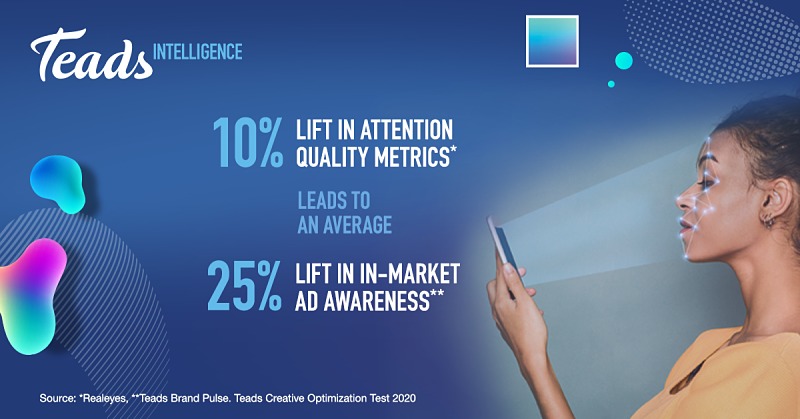 Teads INTELLIGENCE

10% LIFT IN ATTENTION QUALITY METRICS*

LEADS TO AN AVERAGE

25% LIFT IN IN-MARKET AD AWARENESS**

Source: *Realeyes, **Teads Brand Pulse. Teads Creative Optimization Test 2020